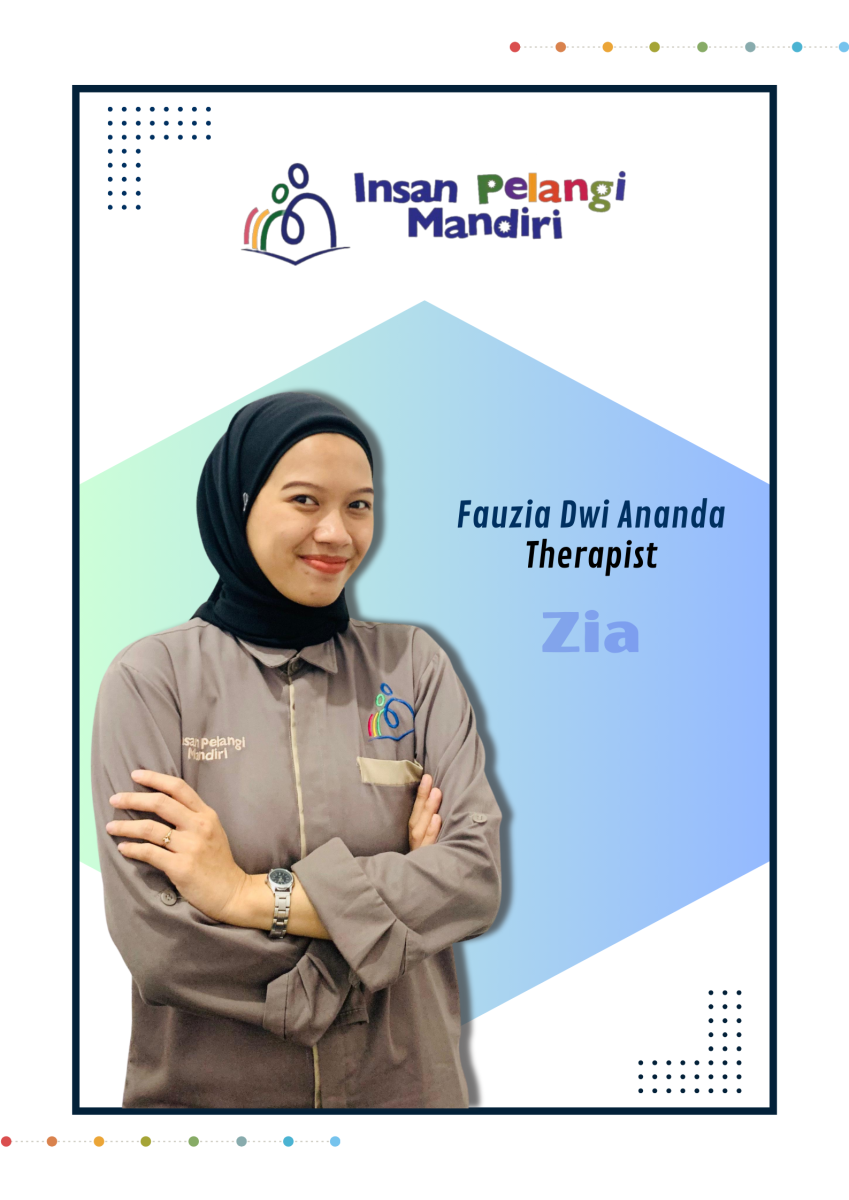 Insan Pelangi Mandiri

Fauzia Dwi Ananda
Therapist

Zia

Insan Pelangi Mandiri